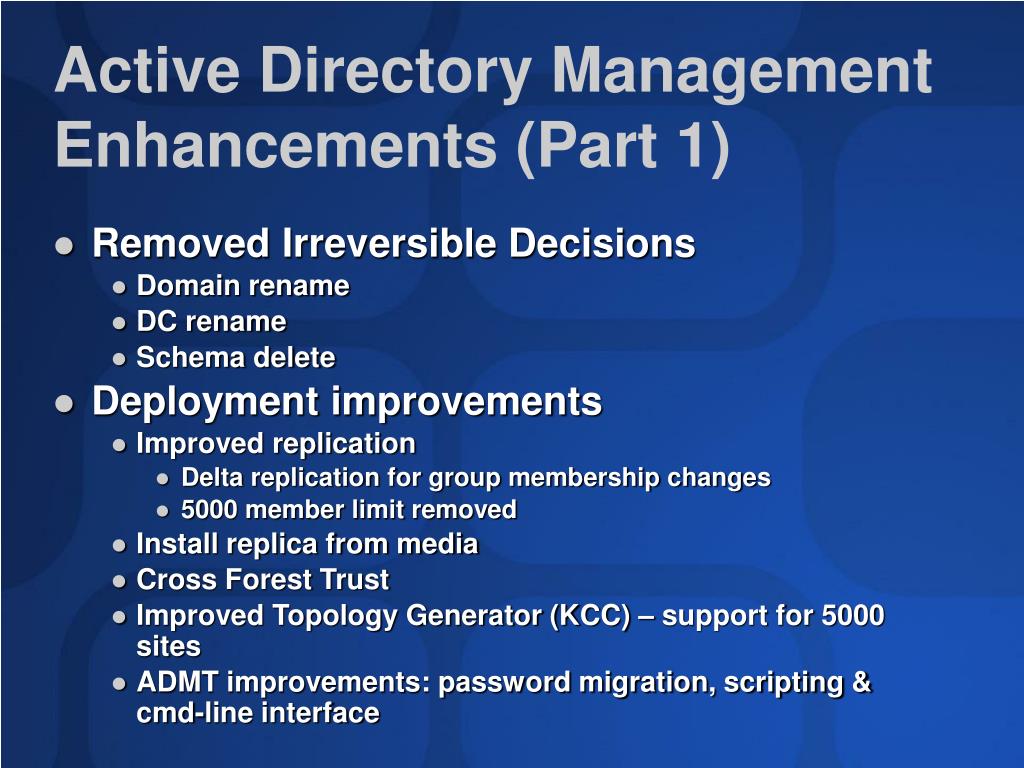 Active Directory Management Enhancements (Part 1)

- Removed Irreversible Decisions
  - Domain rename
  - DC rename
  - Schema delete
- Deployment improvements
  - Improved replication
    - Delta replication for group membership changes
    - 5000 member limit removed
  - Install replica from media
  - Cross Forest Trust
  - Improved Topology Generator (KCC) – support for 5000 sites
  - ADMT improvements: password migration, scripting & cmd-line interface